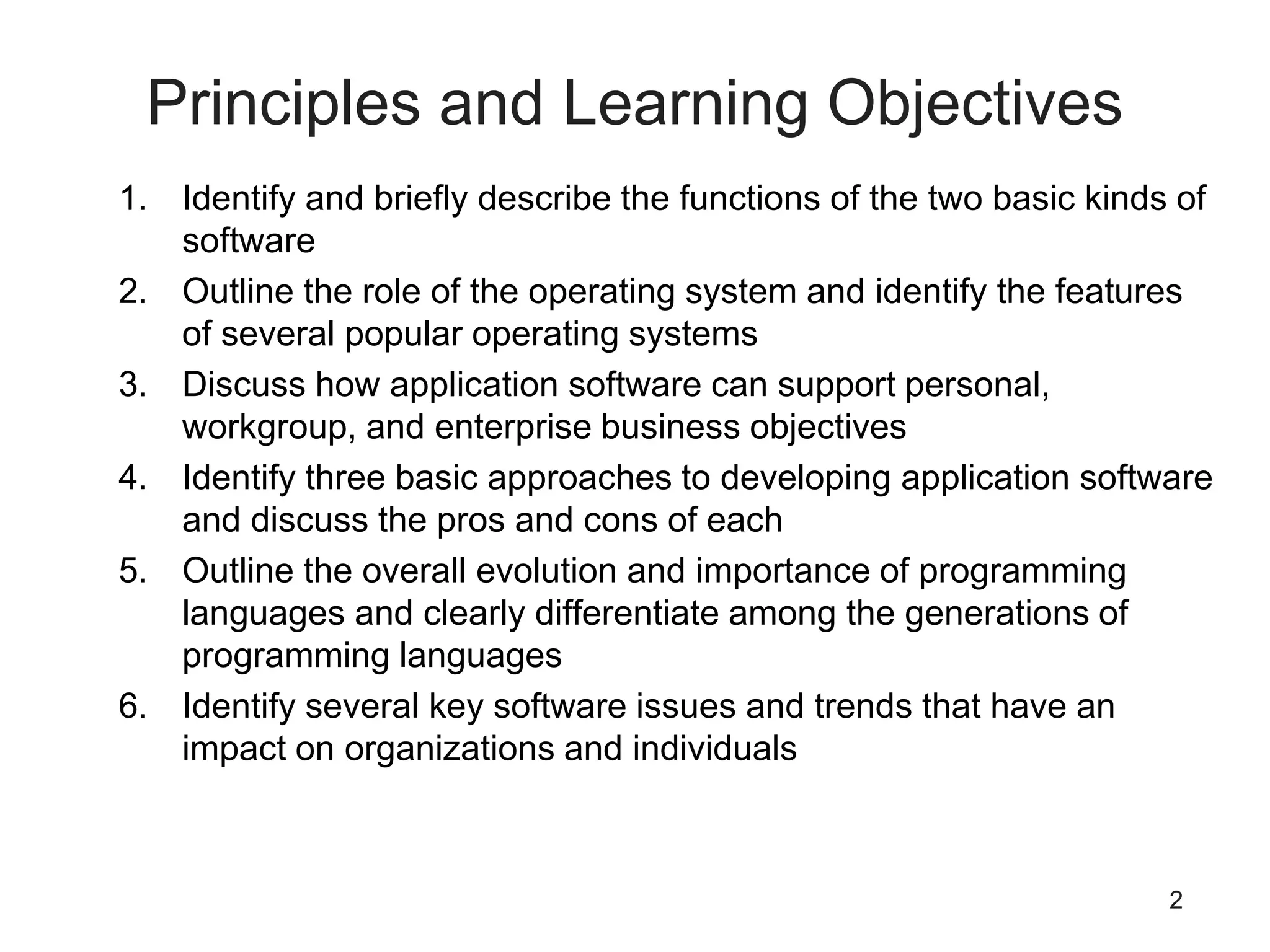 Principles and Learning Objectives

1. Identify and briefly describe the functions of the two basic kinds of software
2. Outline the role of the operating system and identify the features of several popular operating systems
3. Discuss how application software can support personal, workgroup, and enterprise business objectives
4. Identify three basic approaches to developing application software and discuss the pros and cons of each
5. Outline the overall evolution and importance of programming languages and clearly differentiate among the generations of programming languages
6. Identify several key software issues and trends that have an impact on organizations and individuals

2